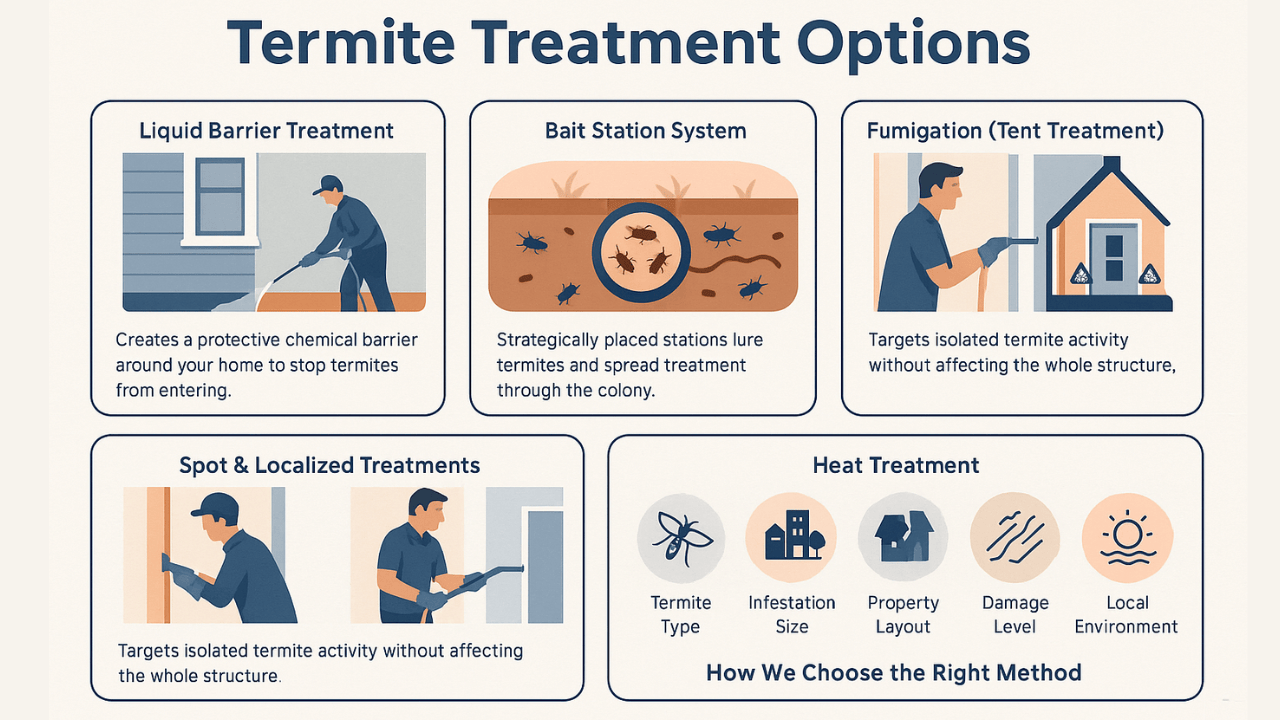 Termite Treatment Options

Liquid Barrier Treatment

Creates a protective chemical barrier around your home to stop termites from entering.

Bait Station System

Strategically placed stations lure termites and spread treatment through the colony.

Fumigation (Tent Treatment)

Targets isolated termite activity without affecting the whole structure,

Spot & Localized Treatments

Targets isolated termite activity without affecting the whole structure.

Heat Treatment

Termite Type

Infestation Size

Property Layout

Damage Level

Local Environment

How We Choose the Right Method